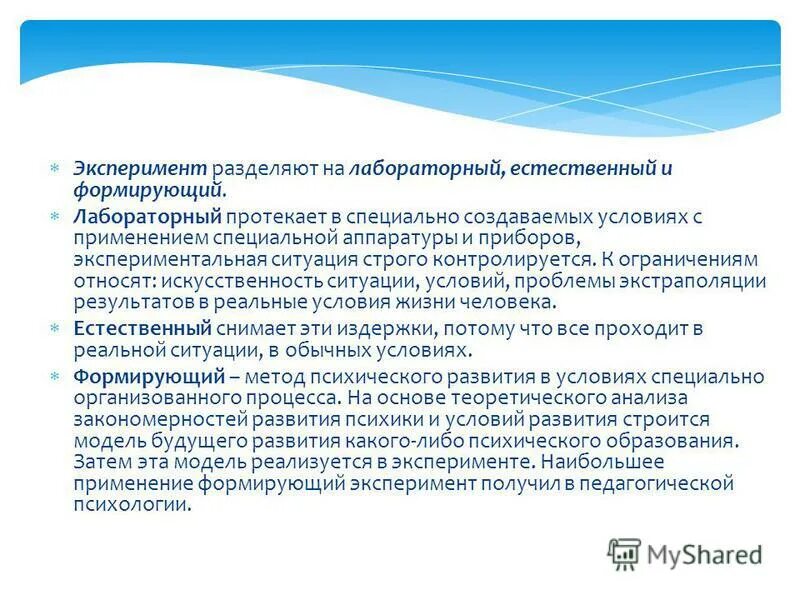 Эксперимент разделяют на лабораторный, естественный и формирующий.

Лабораторный протекает в специально создаваемых условиях с применением специальной аппаратуры и приборов, экспериментальная ситуация строго контролируется. К ограничениям относят: искусственность ситуации, условий, проблемы экстраполяции результатов в реальные условия жизни человека.

Естественный снимает эти издержки, потому что все проходит в реальной ситуации, в обычных условиях.

Формирующий – метод психического развития в условиях специально организованного процесса. На основе теоретического анализа закономерностей развития психики и условий развития строится модель будущего развития какого-либо психического образования. Затем эта модель реализуется в эксперименте. Наибольшее применение формирующий эксперимент получил в педагогической психологии.

MyShared